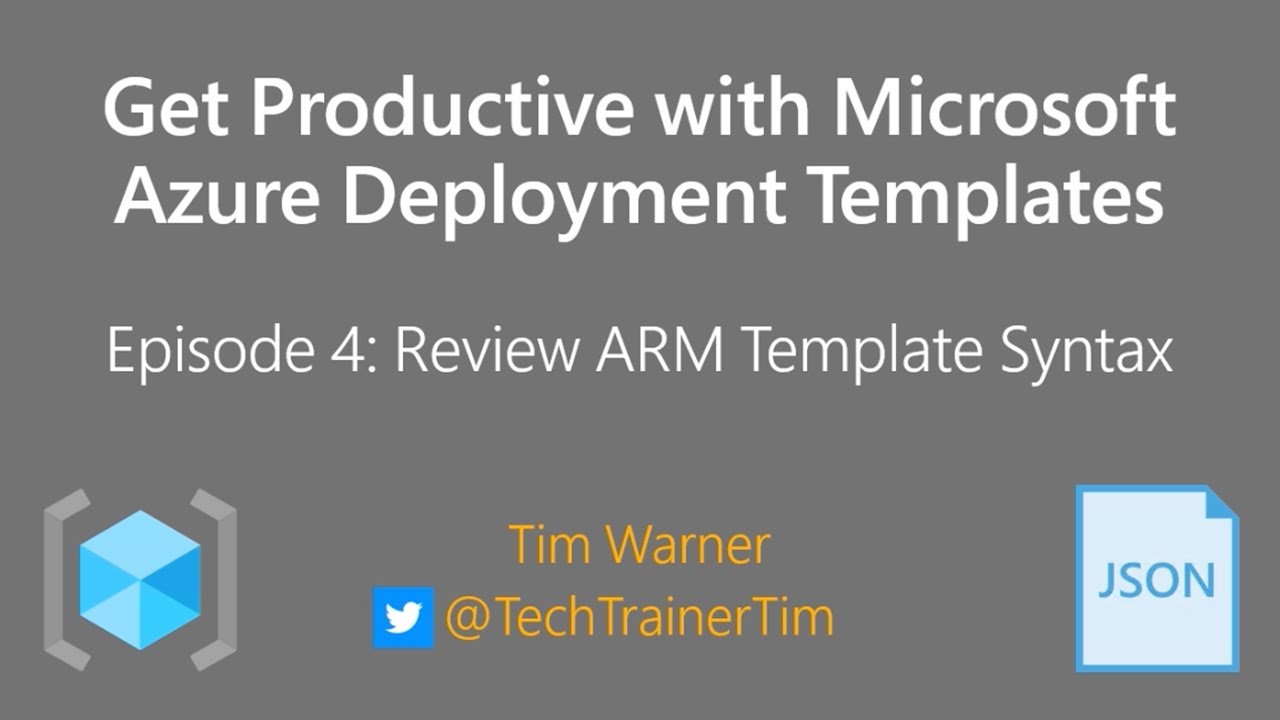 Get Productive with Microsoft Azure Deployment Templates

Episode 4: Review ARM Template Syntax

Tim Warner
@TechTrainerTim

JSON